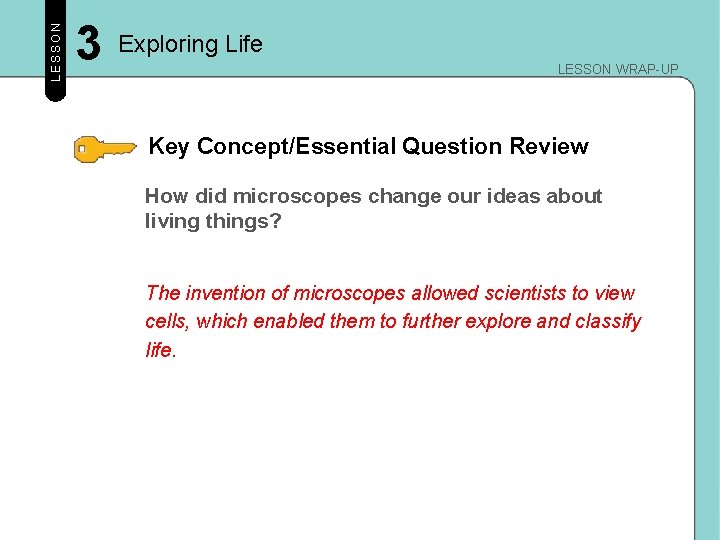 LESSON 3 Exploring Life

LESSON WRAP-UP

Key Concept/Essential Question Review

How did microscopes change our ideas about living things?

The invention of microscopes allowed scientists to view cells, which enabled them to further explore and classify life.